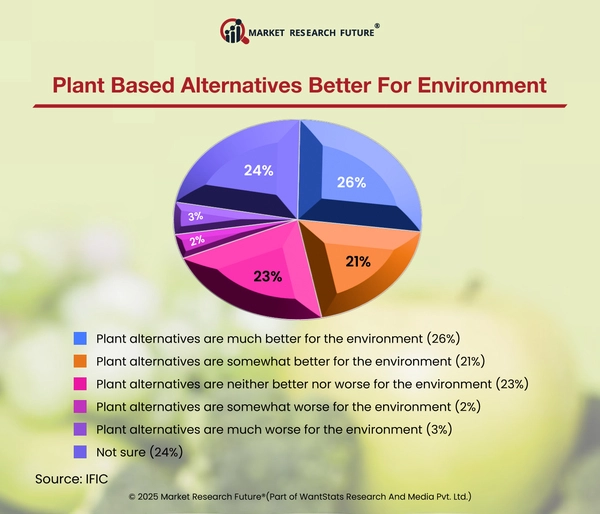 MARKET RESEARCH FUTURE®

Plant Based Alternatives Better For Environment

24%
26%
3%
2%
23%
21%

Plant alternatives are much better for the environment (26%)
Plant alternatives are somewhat better for the environment (21%)
Plant alternatives are neither better nor worse for the environment (23%)
Plant alternatives are somewhat worse for the environment (2%)
Plant alternatives are much worse for the environment (3%)
Not sure (24%)

Source: IFIC

© 2025 Market Research Future®(Part of WantStats Research And Media Pvt. Ltd.)